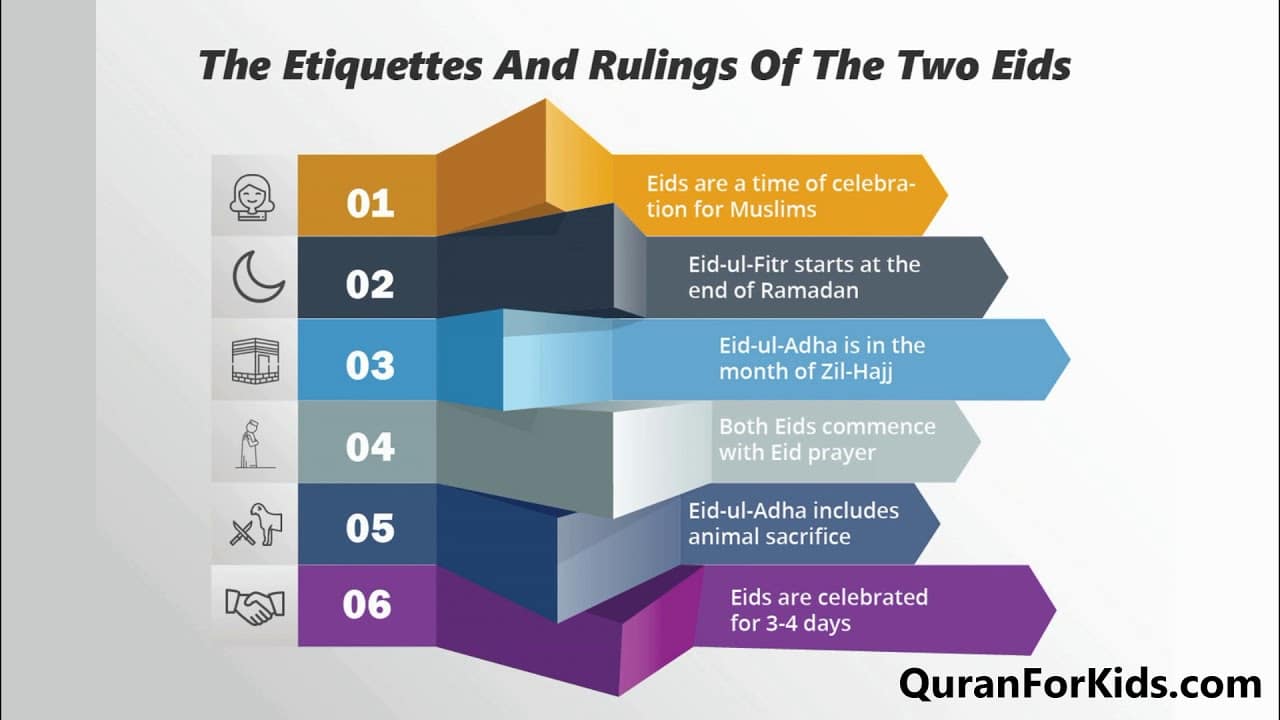 The Etiquettes And Rulings Of The Two Eids

01
Eids are a time of celebration for Muslims

02
Eid-ul-Fitr starts at the end of Ramadan

03
Eid-ul-Adha is in the month of Zil-Hajj

04
Both Eids commence with Eid prayer

05
Eid-ul-Adha includes animal sacrifice

06
Eids are celebrated for 3-4 days

QuranForKids.com